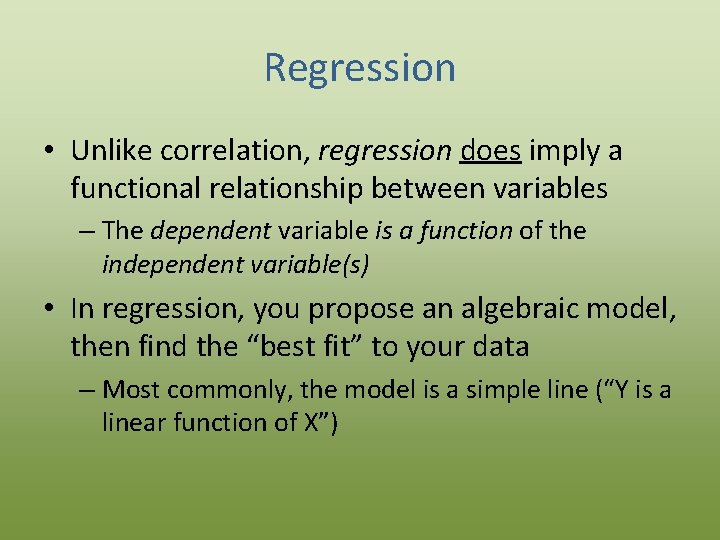 Regression

• Unlike correlation, regression does imply a functional relationship between variables

– The dependent variable is a function of the independent variable(s)

• In regression, you propose an algebraic model, then find the “best fit” to your data

– Most commonly, the model is a simple line (“Y is a linear function of X”)